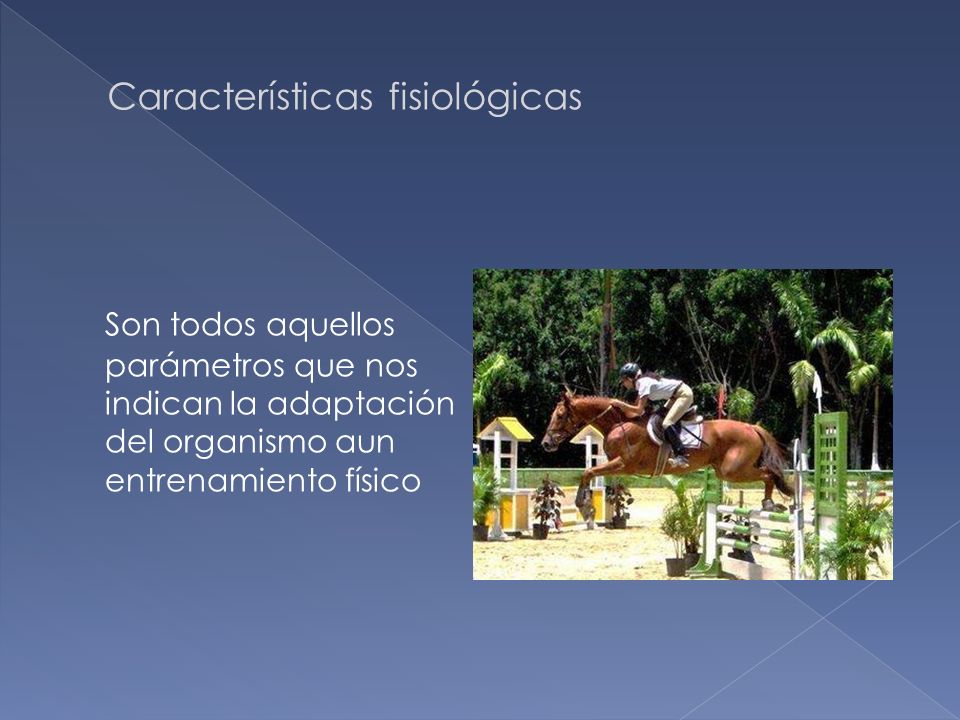 Características fisiológicas

Son todos aquellos parámetros que nos indican la adaptación del organismo aun entrenamiento físico